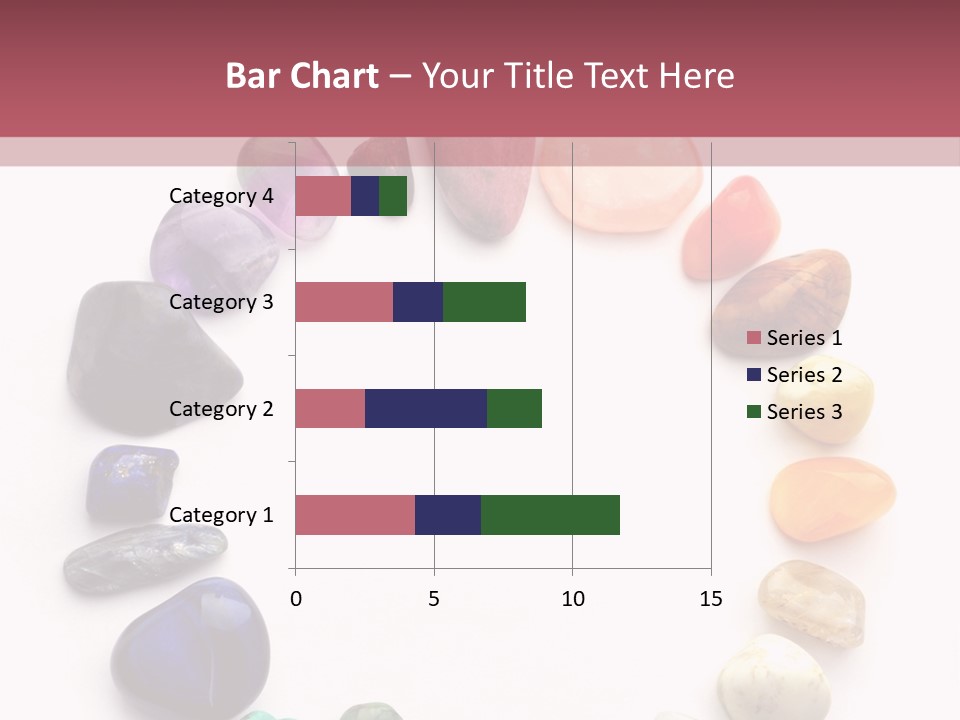 Bar Chart – Your Title Text Here

Category 4
Category 3
Category 2
Category 1

0
5
10
15

Series 1
Series 2
Series 3